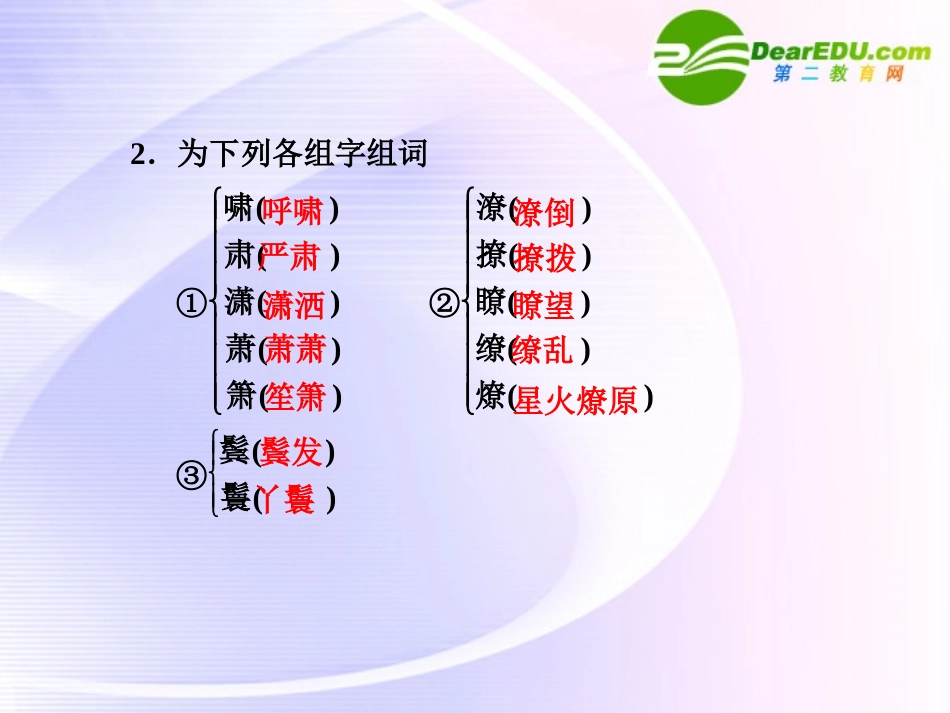 DearEDU.com
第二教育网

2．为下列各组字组词

①
啸(呼啸)
肃(严肃)
潇(潇洒)
萧(萧萧)
箫(笙箫)

②
潦(潦倒)
撩(撩拨)
瞭(瞭望)
缭(缭乱)
燎(星火燎原)

③
鬓(鬓发)
鬟(丫鬟)